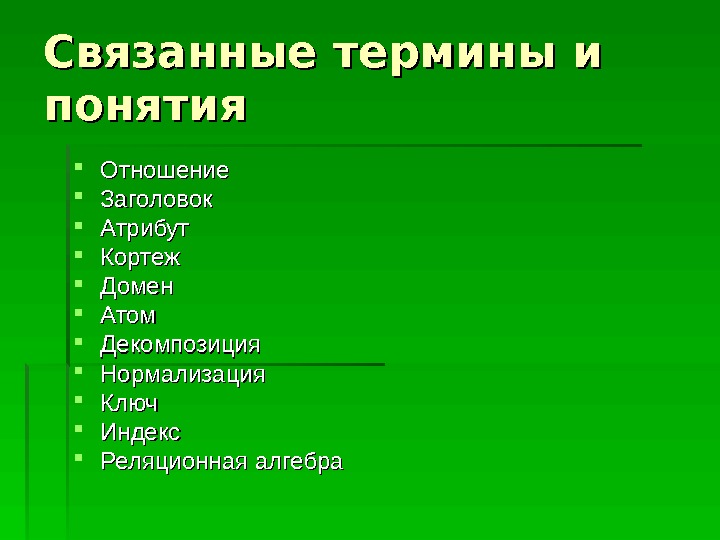 Связанные термины и понятия

- Отношение
- Заголовок
- Атрибут
- Кортеж
- Домен
- Атом
- Декомпозиция
- Нормализация
- Ключ
- Индекс
- Реляционная алгебра